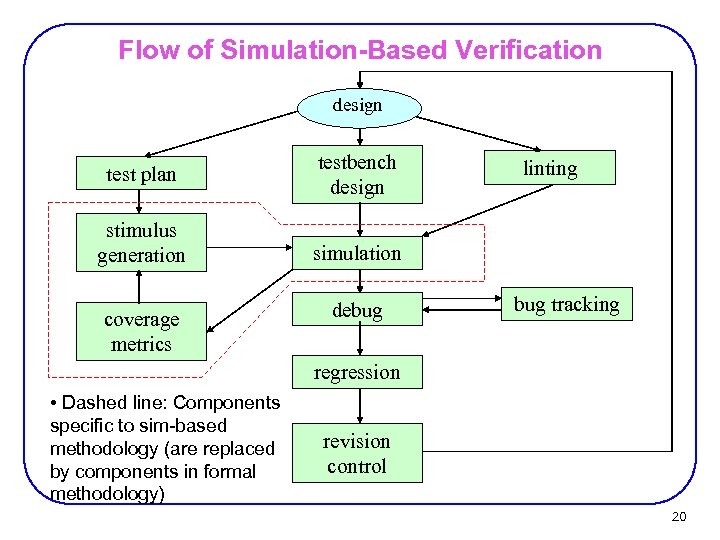 Flow of Simulation-Based Verification

design

test plan

testbench design

linting

stimulus generation

simulation

coverage metrics

debug

bug tracking

regression

revision control

• Dashed line: Components specific to sim-based methodology (are replaced by components in formal methodology)

20